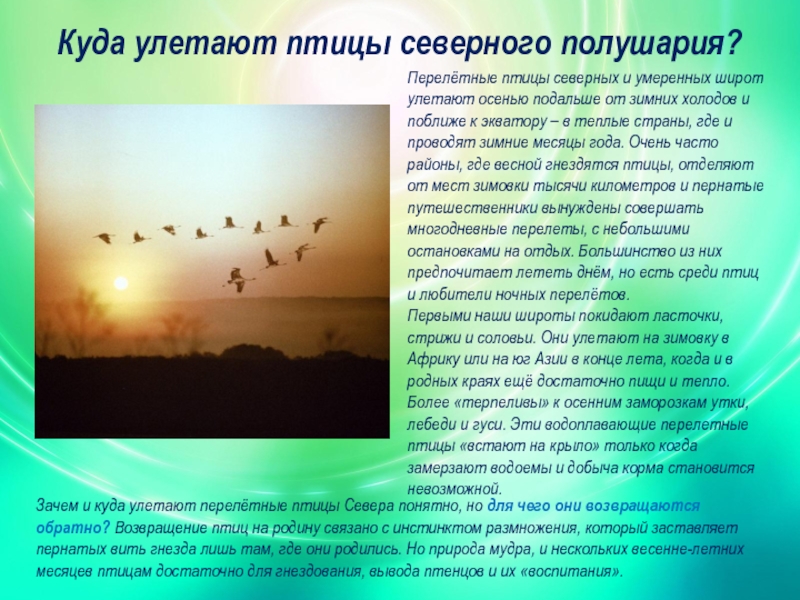 Куда улетают птицы северного полушария?

Перелётные птицы северных и умеренных широт улетают осенью подальше от зимних холодов и поближе к экватору – в теплые страны, где и проводят зимние месяцы года. Очень часто районы, где весной гнездятся птицы, отделяют от мест зимовки тысячи километров и пернатые путешественники вынуждены совершать многодневные перелеты, с небольшими остановками на отдых. Большинство из них предпочитает лететь днём, но есть среди птиц и любители ночных перелётов.
Первыми наши широты покидают ласточки, стрижи и соловьи. Они улетают на зимовку в Африку или на юг Азии в конце лета, когда и в родных краях ещё достаточно пищи и тепло. Более «терпеливы» к осенним заморозкам утки, лебеди и гуси. Эти водоплавающие перелетные птицы «встают на крыло» только когда замерзают водоемы и добыча корма становится невозможной.

Зачем и куда улетают перелётные птицы Севера понятно, но для чего они возвращаются обратно? Возвращение птиц на родину связано с инстинктом размножения, который заставляет пернатых вить гнезда лишь там, где они родились. Но природа мудра, и нескольких весенне-летних месяцев птицам достаточно для гнездования, вывода птенцов и их «воспитания».